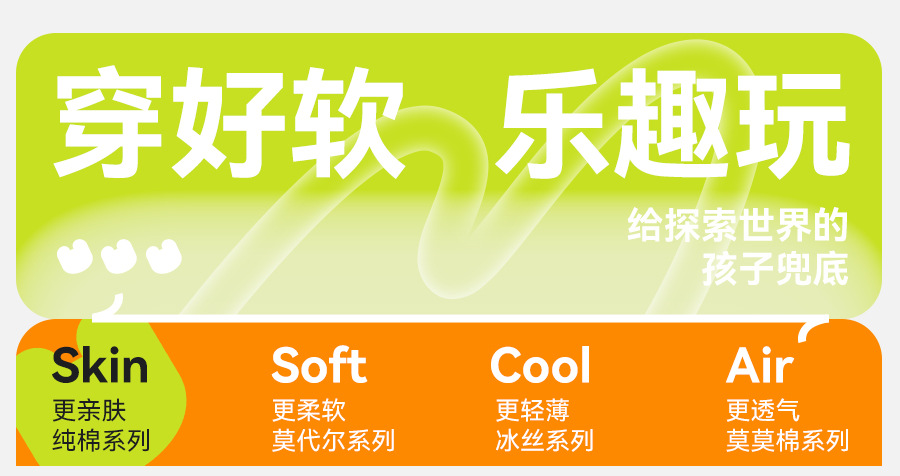 穿好软 乐趣玩

给探索世界的
孩子兜底

Skin
更亲肤
纯棉系列

Soft
更柔软
莫代尔系列

Cool
更轻薄
冰丝系列

Air
更透气
莫莫棉系列